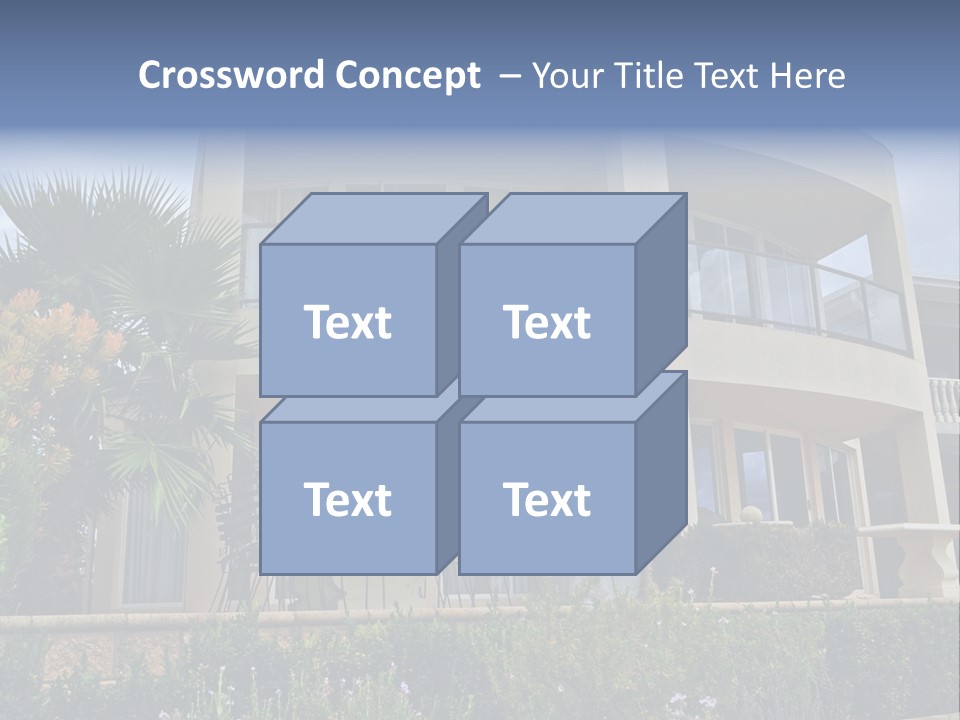 Crossword Concept – Your Title Text Here

Text

Text

Text

Text